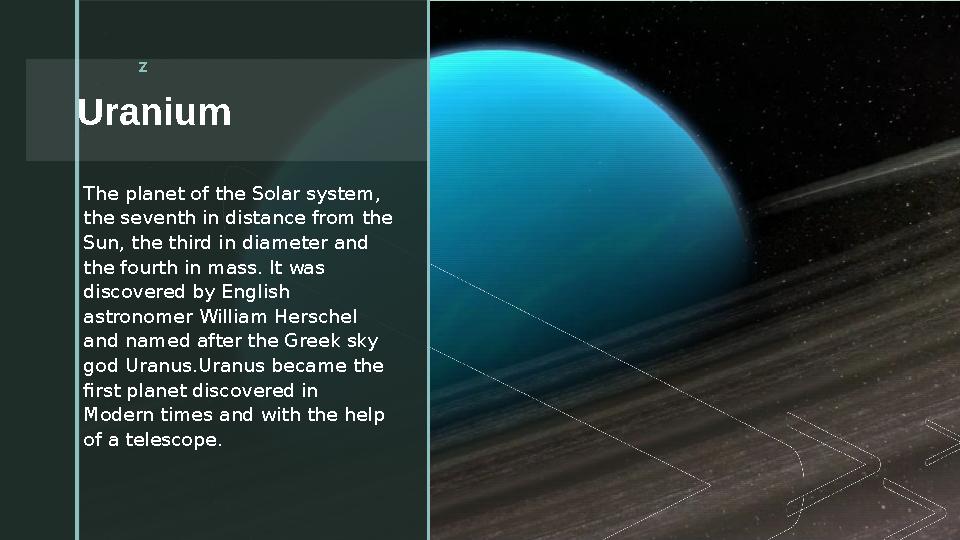 z

Uranium

The planet of the Solar system, the seventh in distance from the Sun, the third in diameter and the fourth in mass. It was discovered by English astronomer William Herschel and named after the Greek sky god Uranus.Uranus became the first planet discovered in Modern times and with the help of a telescope.